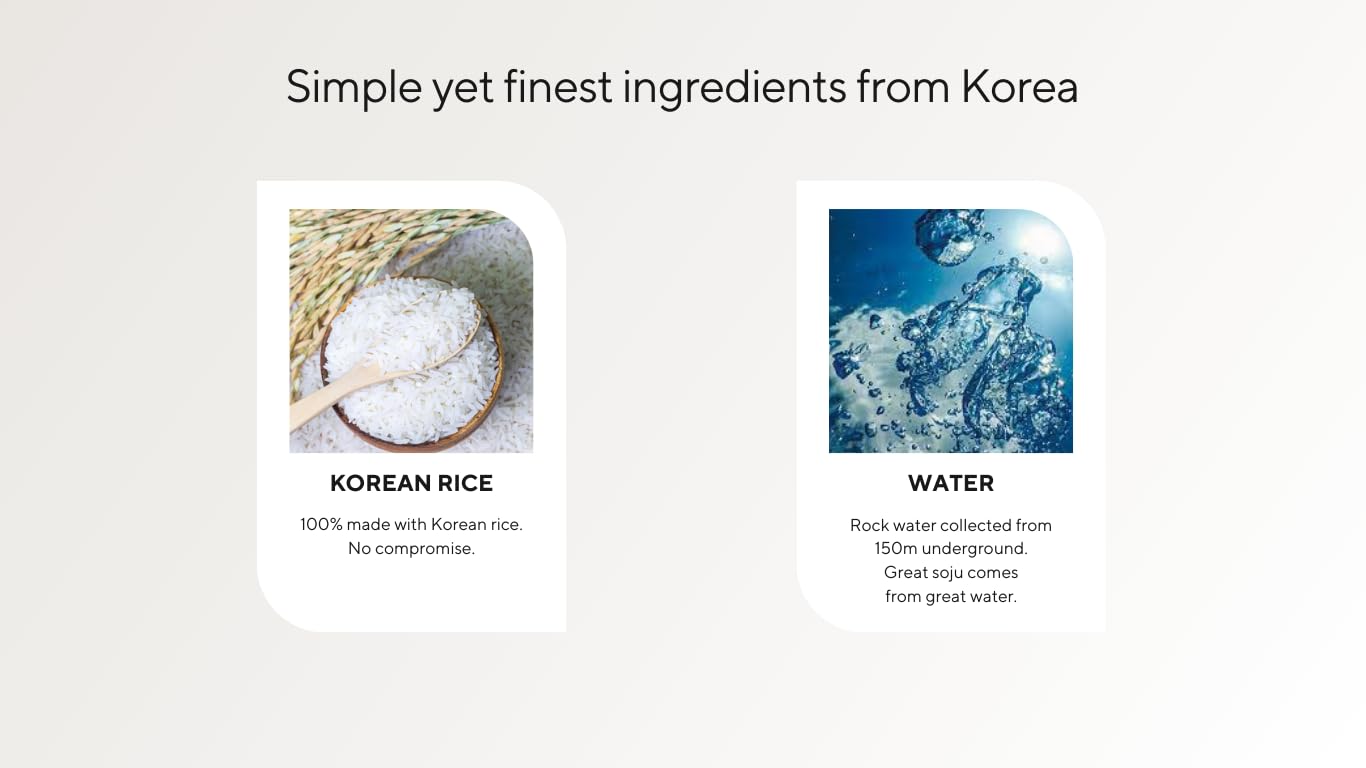 Simple yet finest ingredients from Korea

KOREAN RICE

100% made with Korean rice. No compromise.

WATER

Rock water collected from 150m underground. Great soju comes from great water.